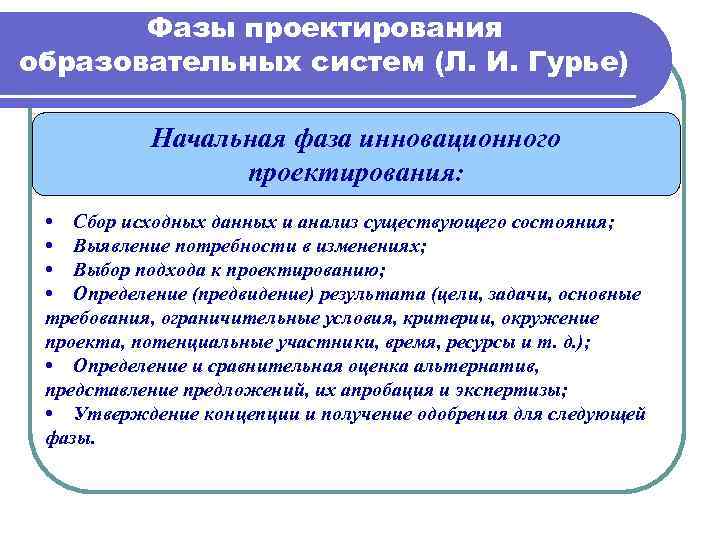 Фазы проектирования образовательных систем (Л. И. Гурье)

Начальная фаза инновационного проектирования:

• Сбор исходных данных и анализ существующего состояния;
• Выявление потребности в изменениях;
• Выбор подхода к проектированию;
• Определение (предвидение) результата (цели, задачи, основные требования, ограничительные условия, критерии, окружение проекта, потенциальные участники, время, ресурсы и т. д.);
• Определение и сравнительная оценка альтернатив, представление предложений, их апробация и экспертизы;
• Утверждение концепции и получение одобрения для следующей фазы.